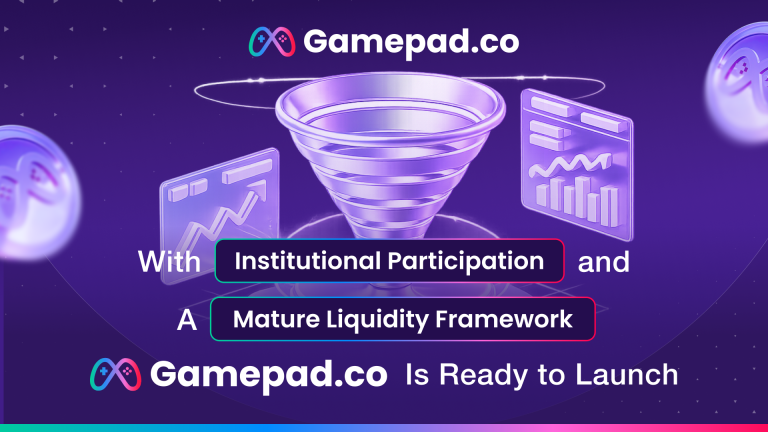 Gamepad.co

With Institutional Participation and

A Mature Liquidity Framework

Gamepad.co Is Ready to Launch